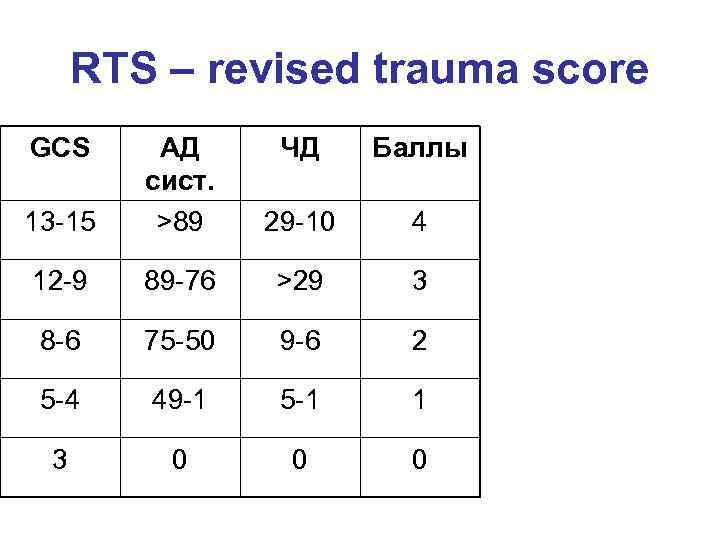 RTS – revised trauma score

| GCS | АД сист. | ЧД | Баллы |
|---|---|---|---|
| 13-15 | >89 | 29-10 | 4 |
| 12-9 | 89-76 | >29 | 3 |
| 8-6 | 75-50 | 9-6 | 2 |
| 5-4 | 49-1 | 5-1 | 1 |
| 3 | 0 | 0 | 0 |